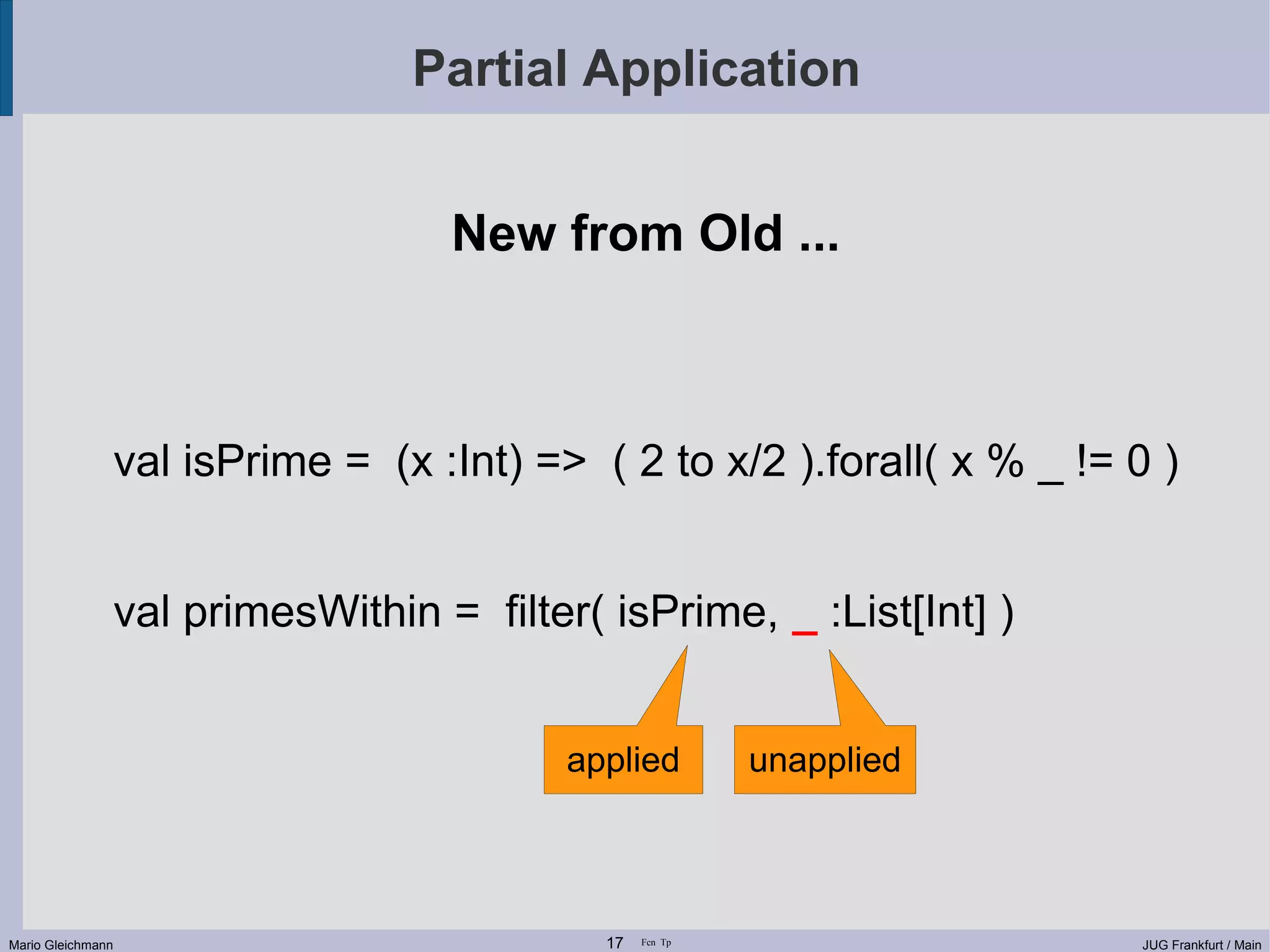 Partial Application

New from Old ...

val isPrime = (x :Int) => ( 2 to x/2 ).forall( x % _ != 0 )

val primesWithin = filter( isPrime, _ :List[Int] )

applied

unapplied

Mario Gleichmann

17 Fcn Tp

JUG Frankfurt / Main